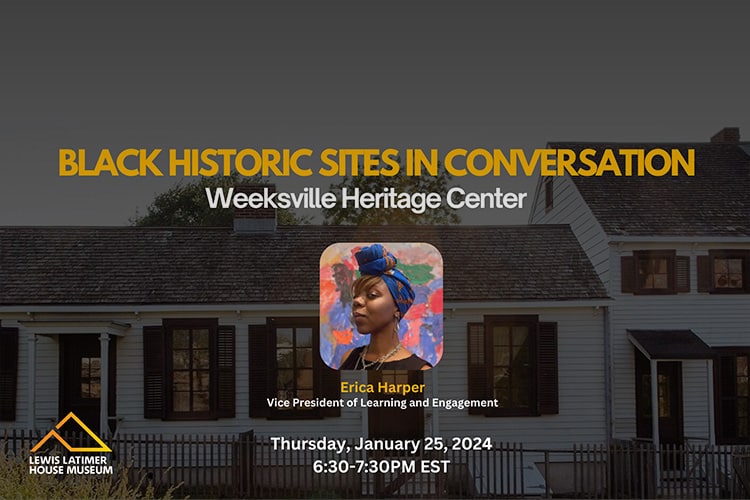 BLACK HISTORIC SITES IN CONVERSATION
Weeksville Heritage Center

Erica Harper
Vice President of Learning and Engagement

Thursday, January 25, 2024
6:30-7:30PM EST

LEWIS LATIMER HOUSE MUSEUM